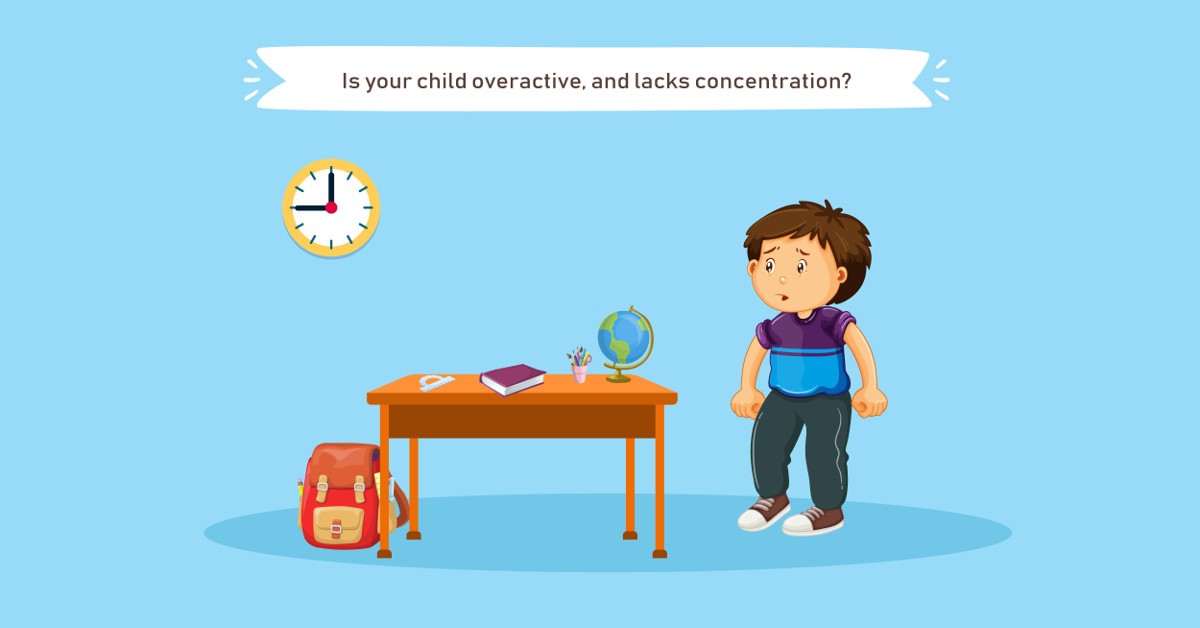 Is your child overactive, and lacks concentration?